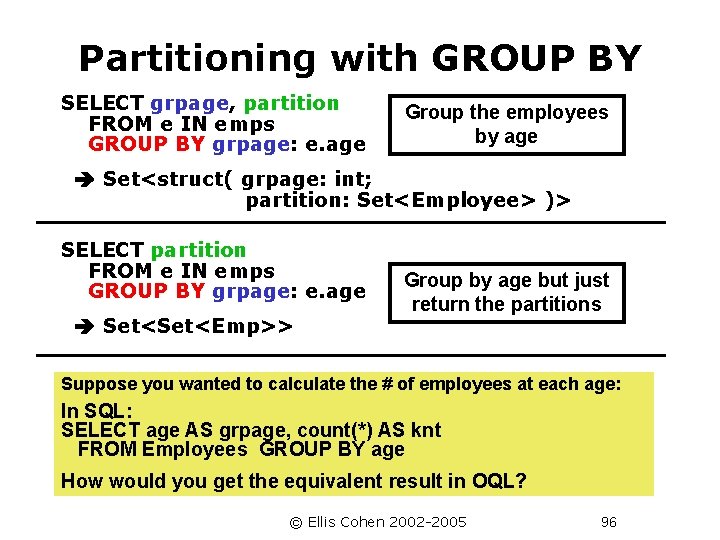 Partitioning with GROUP BY

SELECT grpage, partition
FROM e IN emps
GROUP BY grpage: e.age

Group the employees by age

➔ Set<struct( grpage: int;
partition: Set<Employee> )>

SELECT partition
FROM e IN emps
GROUP BY grpage: e.age

Group by age but just return the partitions

➔ Set<Set<Emp>>

Suppose you wanted to calculate the # of employees at each age:

In SQL:
SELECT age AS grpage, count(*) AS knt
FROM Employees GROUP BY age

How would you get the equivalent result in OQL?

© Ellis Cohen 2002-2005 96